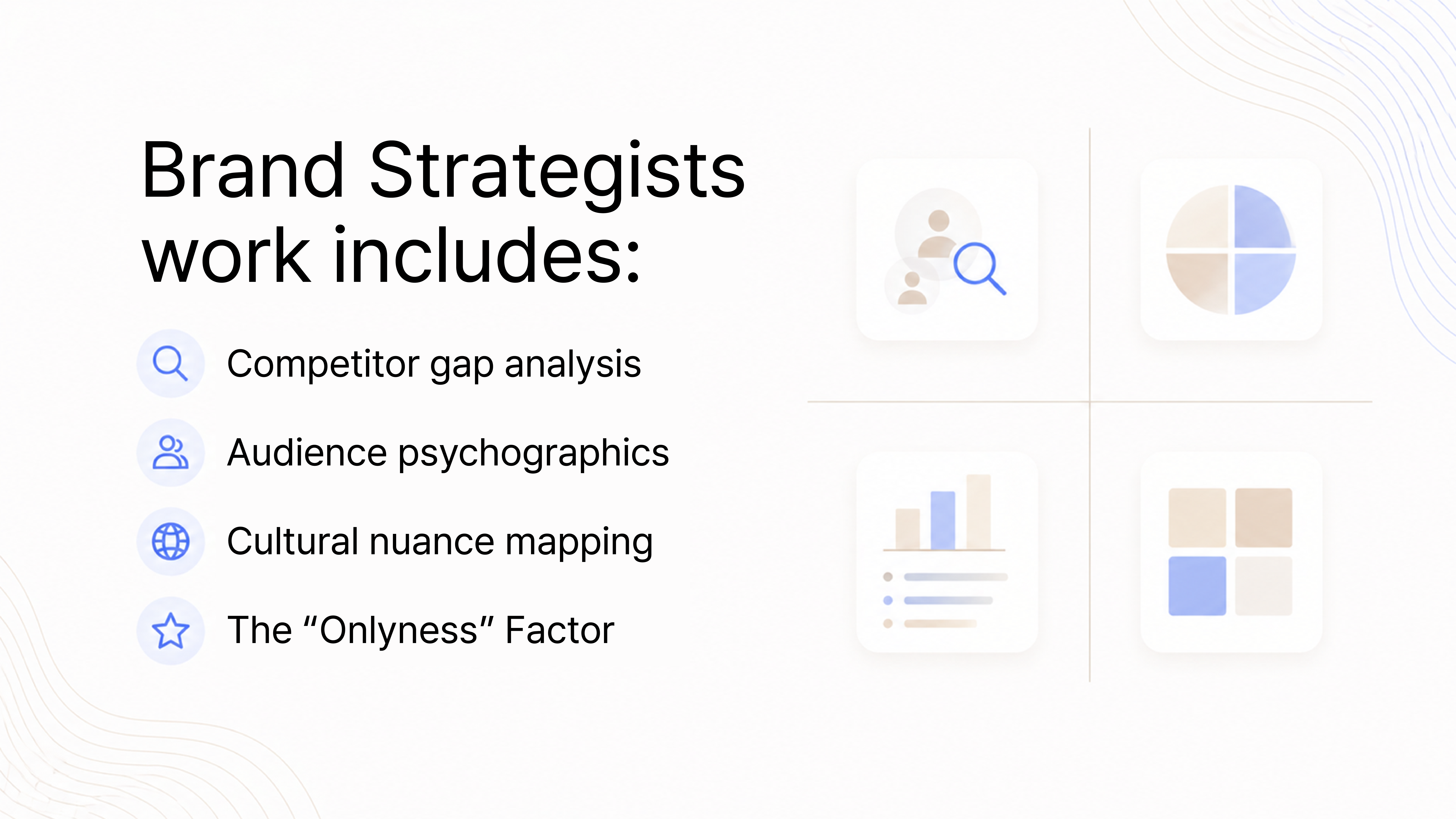 Brand Strategists work includes:

Competitor gap analysis

Audience psychographics

Cultural nuance mapping

The “Onlyness” Factor